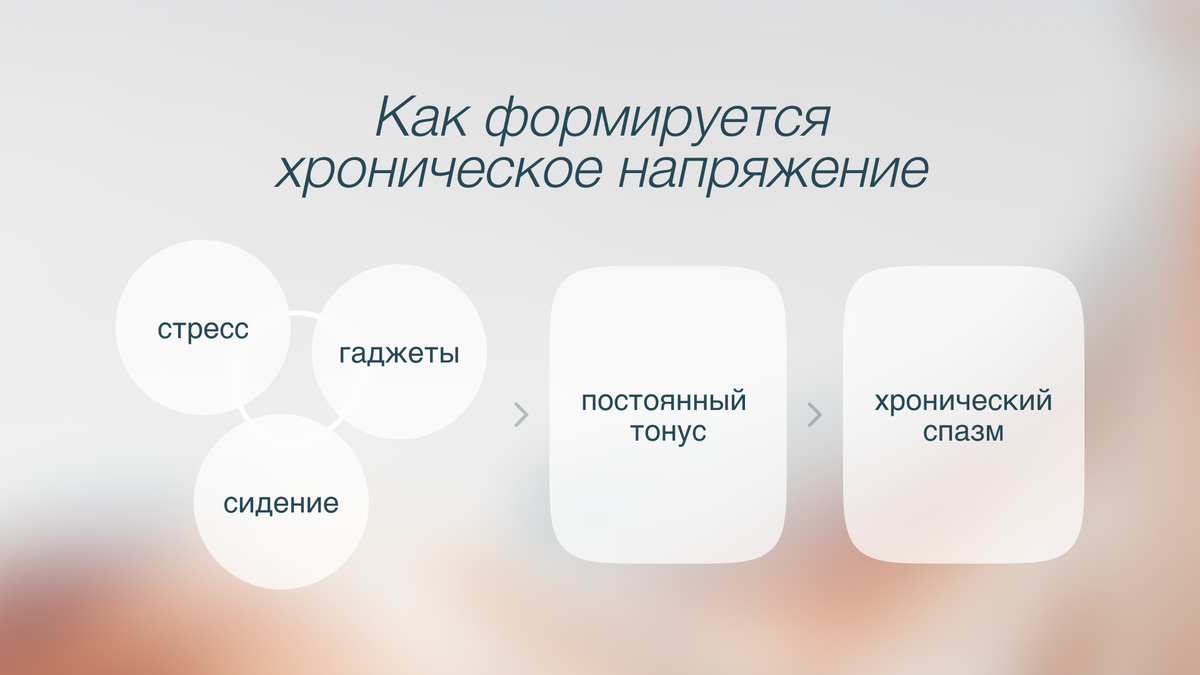 Как формируется хроническое напряжение

стресс

гаджеты

сидение

постоянный тонус

хронический спазм